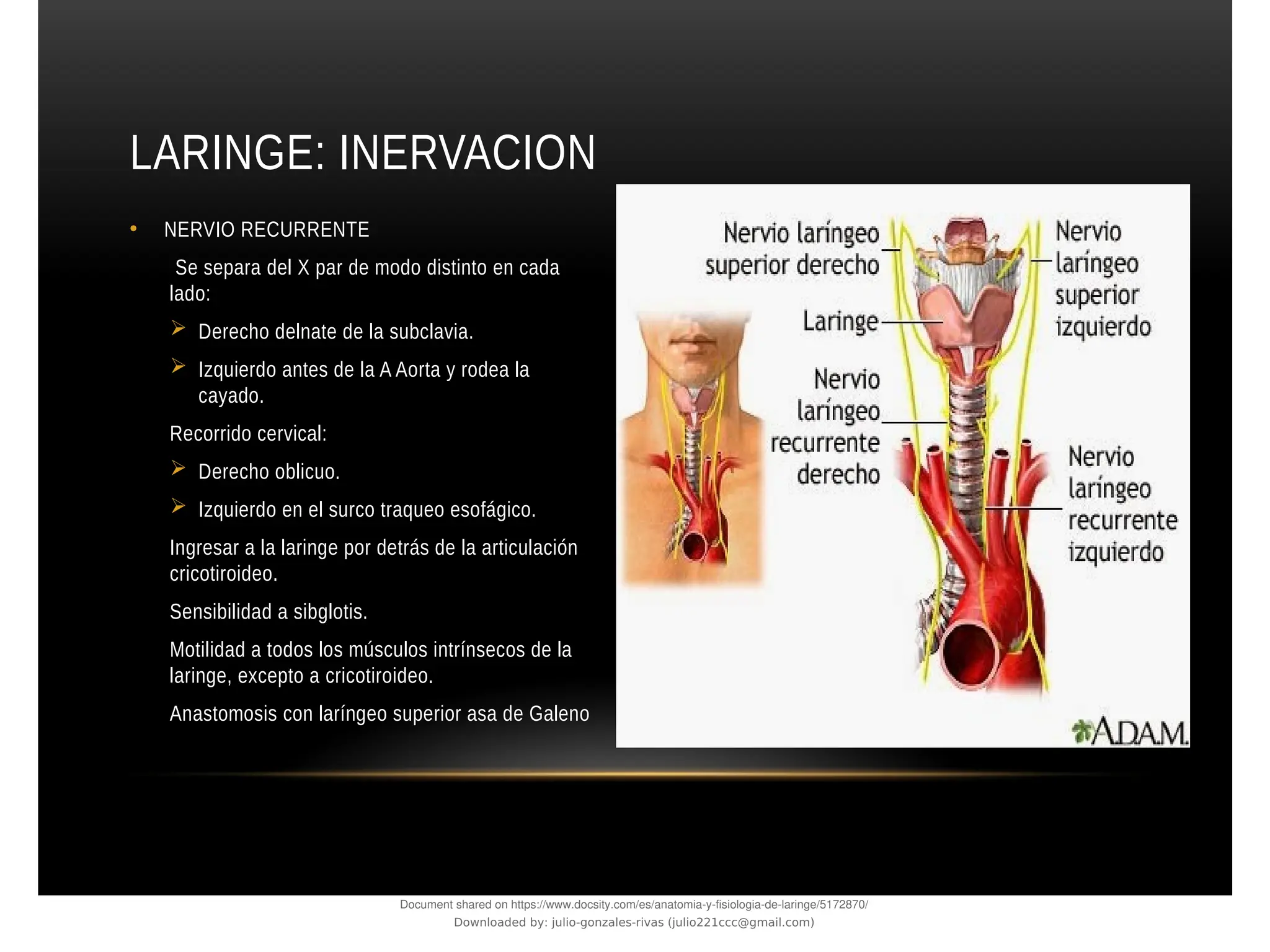 LARINGE: INERVACION

• NERVIO RECURRENTE

Se separa del X par de modo distinto en cada lado:

➢ Derecho delnate de la subclavia.

➢ Izquierdo antes de la A Aorta y rodea la cayado.

Recorrido cervical:

➢ Derecho oblicuo.

➢ Izquierdo en el surco traqueo esofágico.

Ingresar a la laringe por detrás de la articulación cricotiroideo.

Sensibilidad a sibglotis.

Motilidad a todos los músculos intrínsecos de la laringe, excepto a cricotiroideo.

Anastomosis con laríngeo superior asa de Galeno

Nervio laríngeo superior derecho

Laringe

Nervio laríngeo recurrente derecho

Nervio laríngeo superior izquierdo

Nervio laríngeo recurrente izquierdo

A.D.A.M.

Document shared on https://www.docsity.com/es/anatomia-y-fisiologia-de-laringe/5172870/
Downloaded by: julio-gonzales-rivas (julio221ccc@gmail.com)